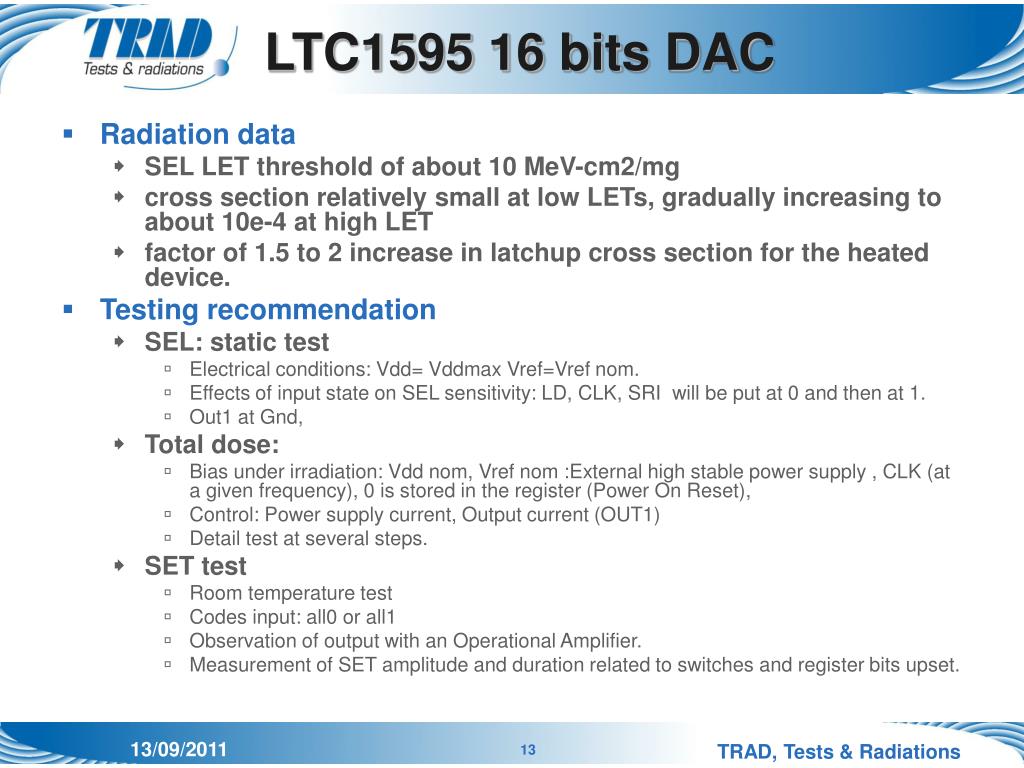 TRAD
Tests & radiations

LTC1595 16 bits DAC

Radiation data
SEL LET threshold of about 10 MeV-cm2/mg
cross section relatively small at low LETs, gradually increasing to about 10e-4 at high LET
factor of 1.5 to 2 increase in latchup cross section for the heated device.

Testing recommendation
SEL: static test
Electrical conditions: Vdd= Vddmax Vref=Vref nom.
Effects of input state on SEL sensitivity: LD, CLK, SRI will be put at 0 and then at 1.
Out1 at Gnd,
Total dose:
Bias under irradiation: Vdd nom, Vref nom :External high stable power supply , CLK (at a given frequency), 0 is stored in the register (Power On Reset),
Control: Power supply current, Output current (OUT1)
Detail test at several steps.
SET test
Room temperature test
Codes input: all0 or all1
Observation of output with an Operational Amplifier.
Measurement of SET amplitude and duration related to switches and register bits upset.

13/09/2011
13
TRAD, Tests & Radiations